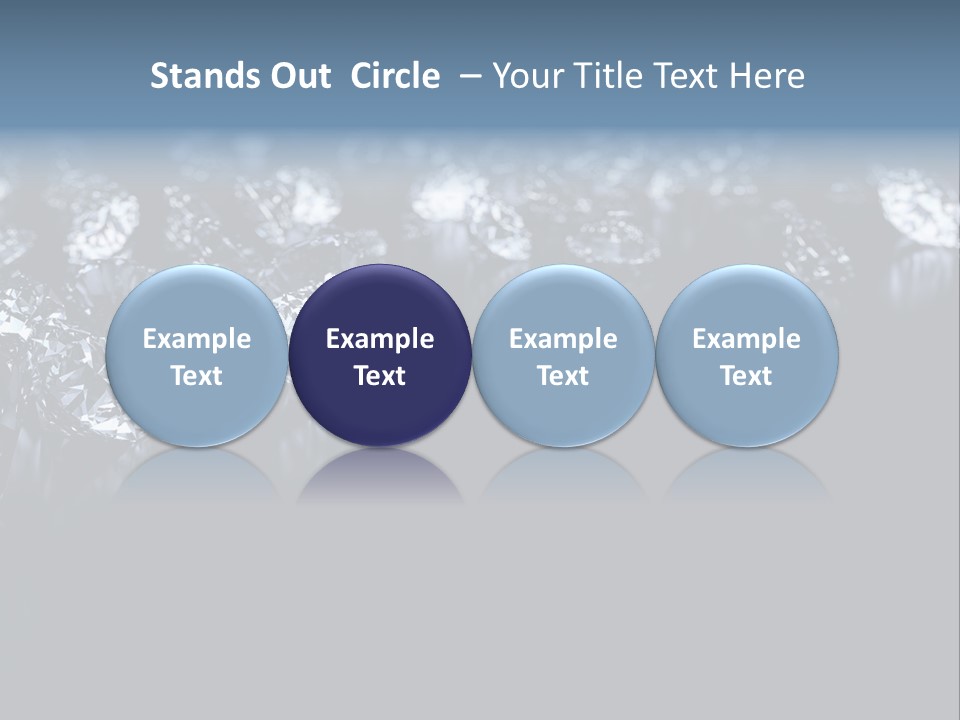 Stands Out Circle – Your Title Text Here

Example Text

Example Text

Example Text

Example Text